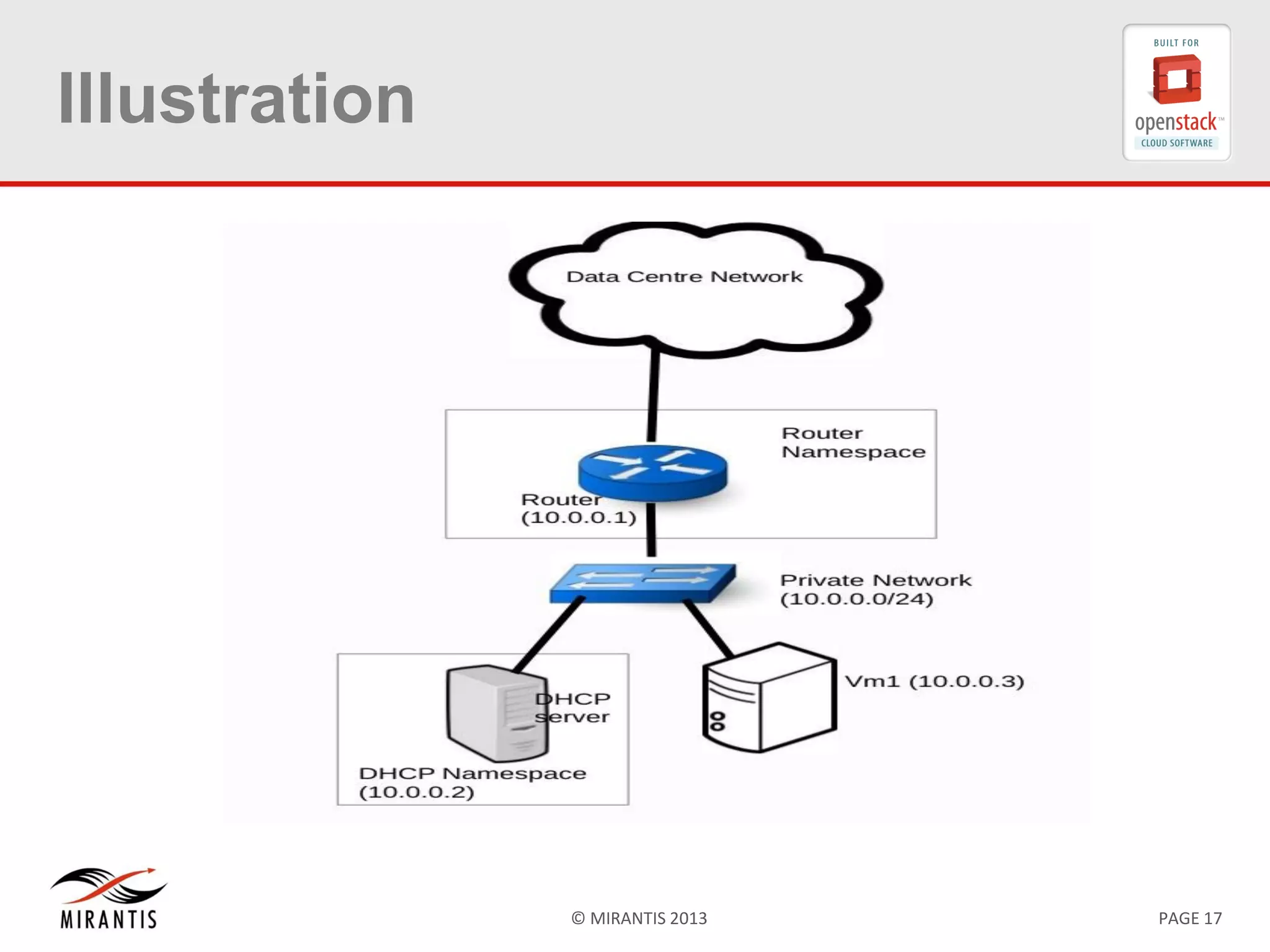 Illustration

BUILT FOR
openstack™
CLOUD SOFTWARE

Data Centre Network

Router Namespace

Router (10.0.0.1)

Private Network (10.0.0.0/24)

DHCP server

DHCP Namespace (10.0.0.2)

Vm1 (10.0.0.3)

MIRANTIS

© MIRANTIS 2013

PAGE 17